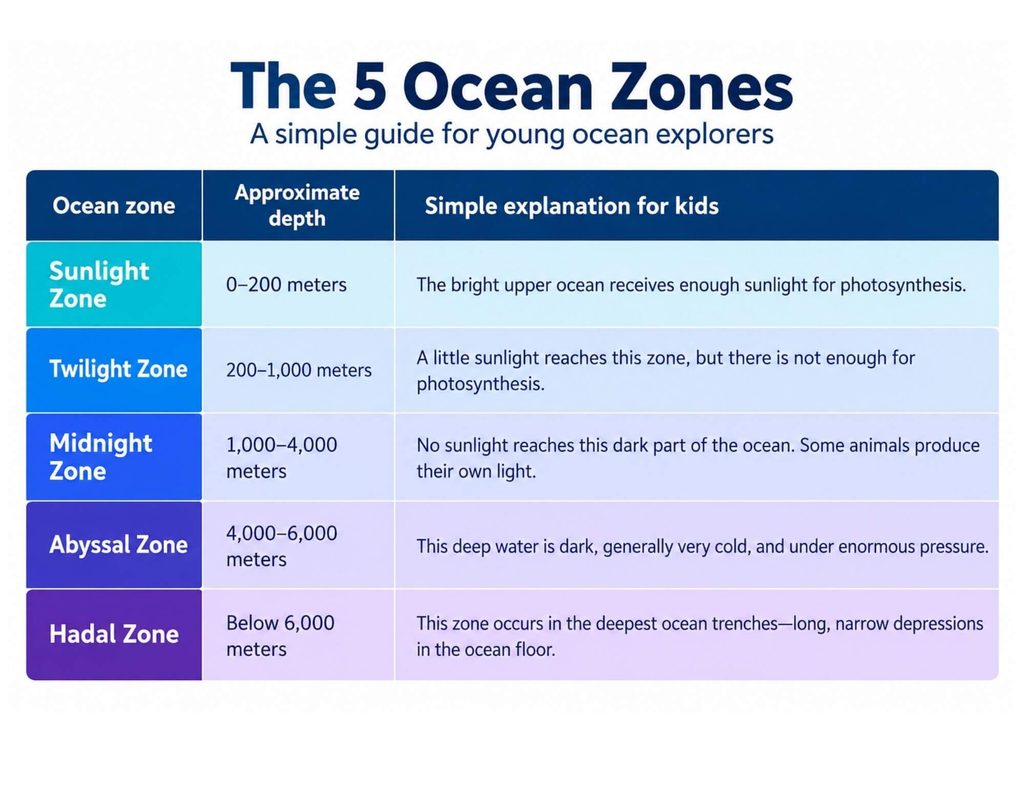 The 5 Ocean Zones

A simple guide for young ocean explorers

| Ocean zone | Approximate depth | Simple explanation for kids |
|---|---|---|
| Sunlight Zone | 0–200 meters | The bright upper ocean receives enough sunlight for photosynthesis. |
| Twilight Zone | 200–1,000 meters | A little sunlight reaches this zone, but there is not enough for photosynthesis. |
| Midnight Zone | 1,000–4,000 meters | No sunlight reaches this dark part of the ocean. Some animals produce their own light. |
| Abyssal Zone | 4,000–6,000 meters | This deep water is dark, generally very cold, and under enormous pressure. |
| Hadal Zone | Below 6,000 meters | This zone occurs in the deepest ocean trenches—long, narrow depressions in the ocean floor. |